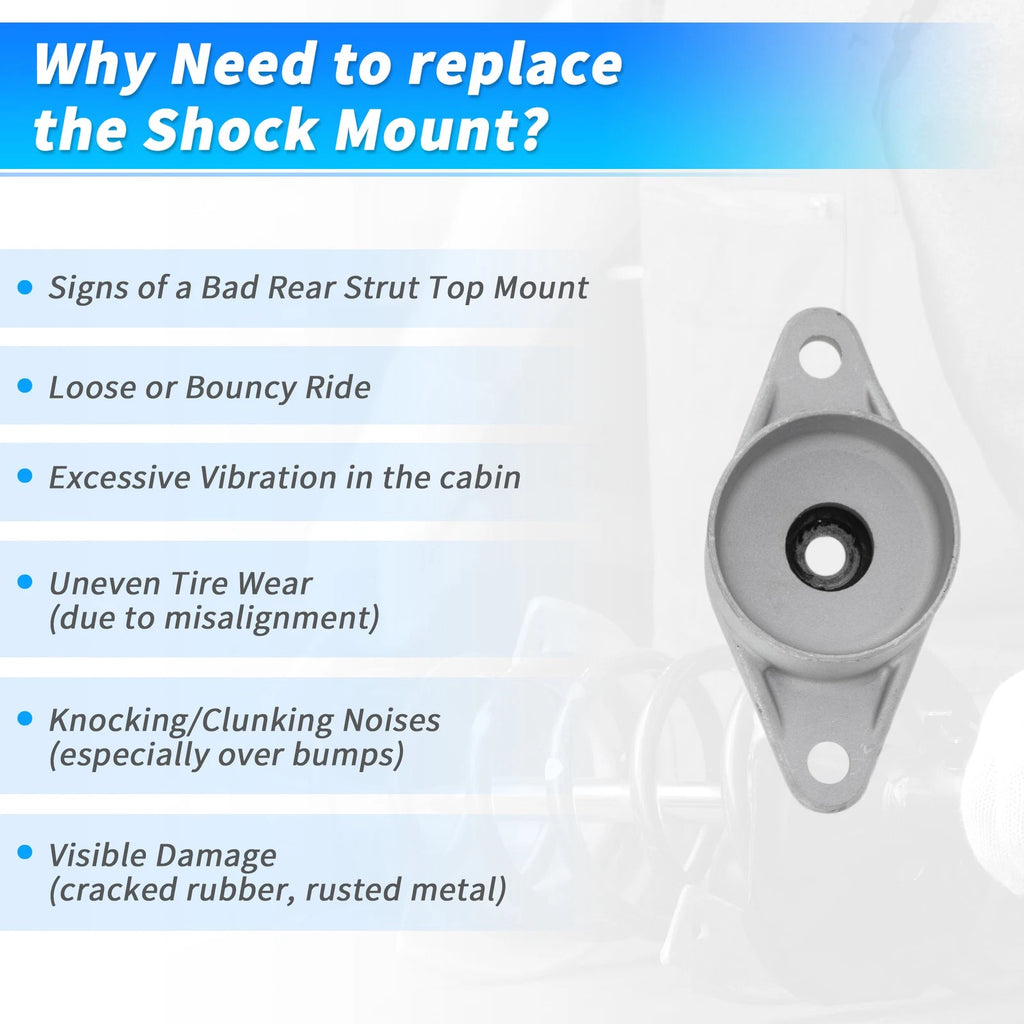 Why Need to replace the Shock Mount?

• Signs of a Bad Rear Strut Top Mount

• Loose or Bouncy Ride

• Excessive Vibration in the cabin

• Uneven Tire Wear (due to misalignment)

• Knocking/Clunking Noises (especially over bumps)

• Visible Damage (cracked rubber, rusted metal)